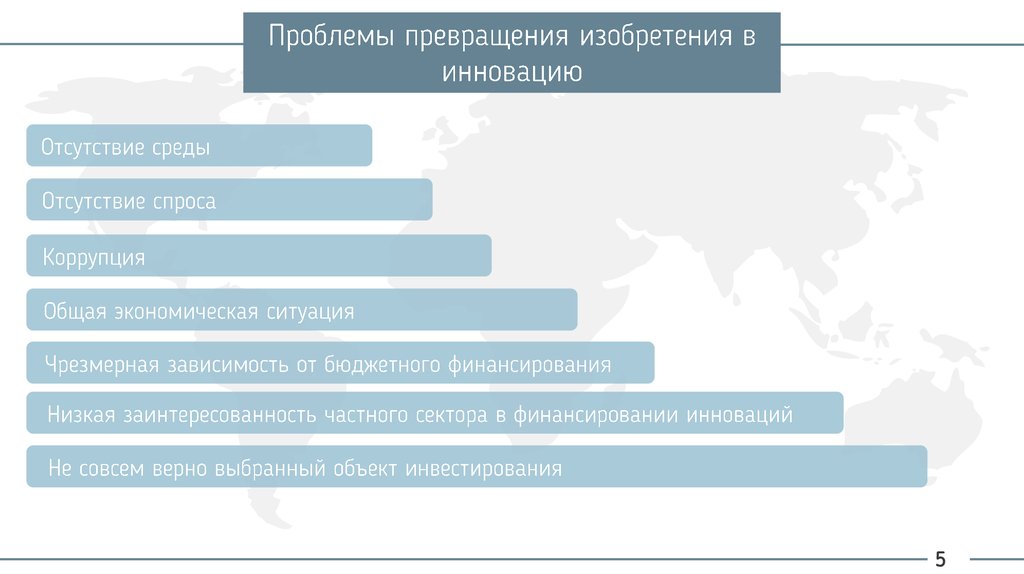 Проблемы превращения изобретения в инновацию

Отсутствие среды

Отсутствие спроса

Коррупция

Общая экономическая ситуация

Чрезмерная зависимость от бюджетного финансирования

Низкая заинтересованность частного сектора в финансировании инноваций

Не совсем верно выбранный объект инвестирования

5